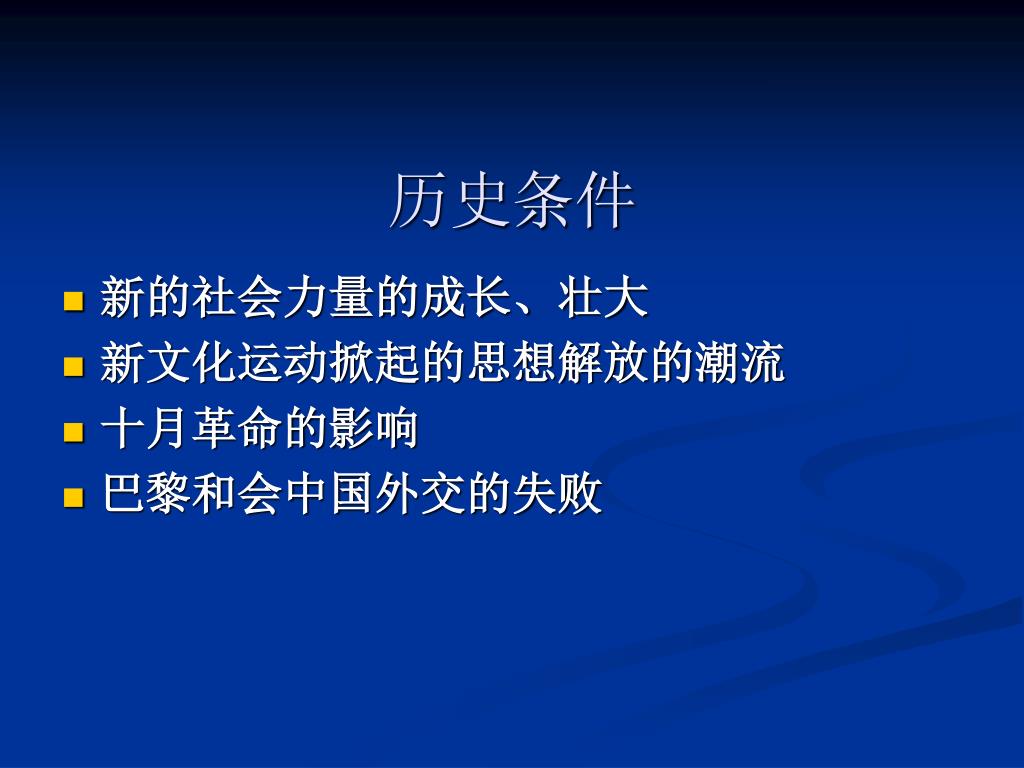 历史条件

- 新的社会力量的成长、壮大
- 新文化运动掀起的思想解放的潮流
- 十月革命的影响
- 巴黎和会中国外交的失败